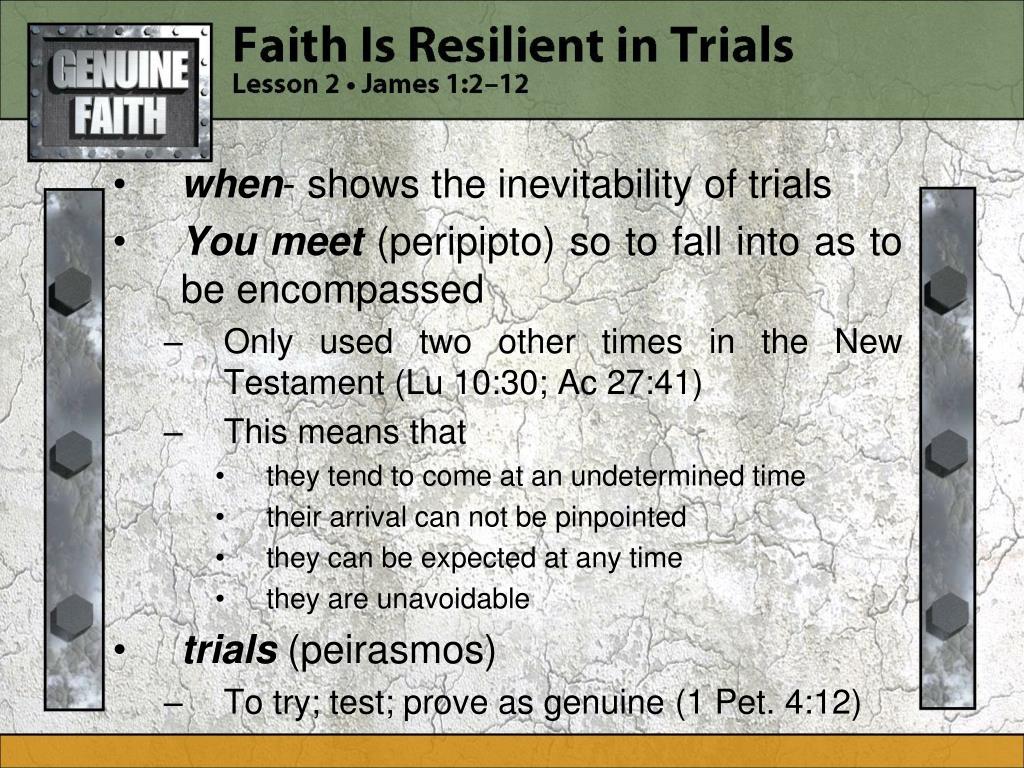 GENUINE FAITH

Faith Is Resilient in Trials
Lesson 2 • James 1:2–12

• when- shows the inevitability of trials
• You meet (peripipto) so to fall into as to be encompassed
– Only used two other times in the New Testament (Lu 10:30; Ac 27:41)
– This means that
• they tend to come at an undetermined time
• their arrival can not be pinpointed
• they can be expected at any time
• they are unavoidable
• trials (peirasmos)
– To try; test; prove as genuine (1 Pet. 4:12)